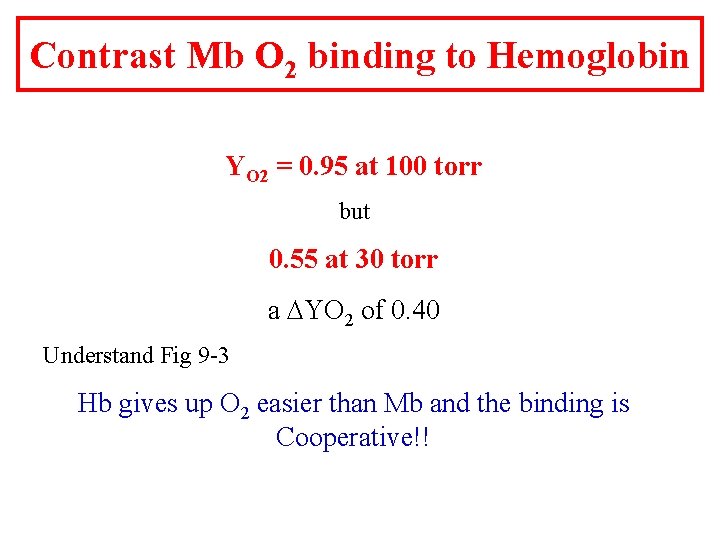 Contrast Mb $O_2$ binding to Hemoglobin

$Y_{O2}$ = 0.95 at 100 torr

but

0.55 at 30 torr

a $\Delta YO_2$ of 0.40

Understand Fig 9-3

Hb gives up $O_2$ easier than Mb and the binding is Cooperative!!